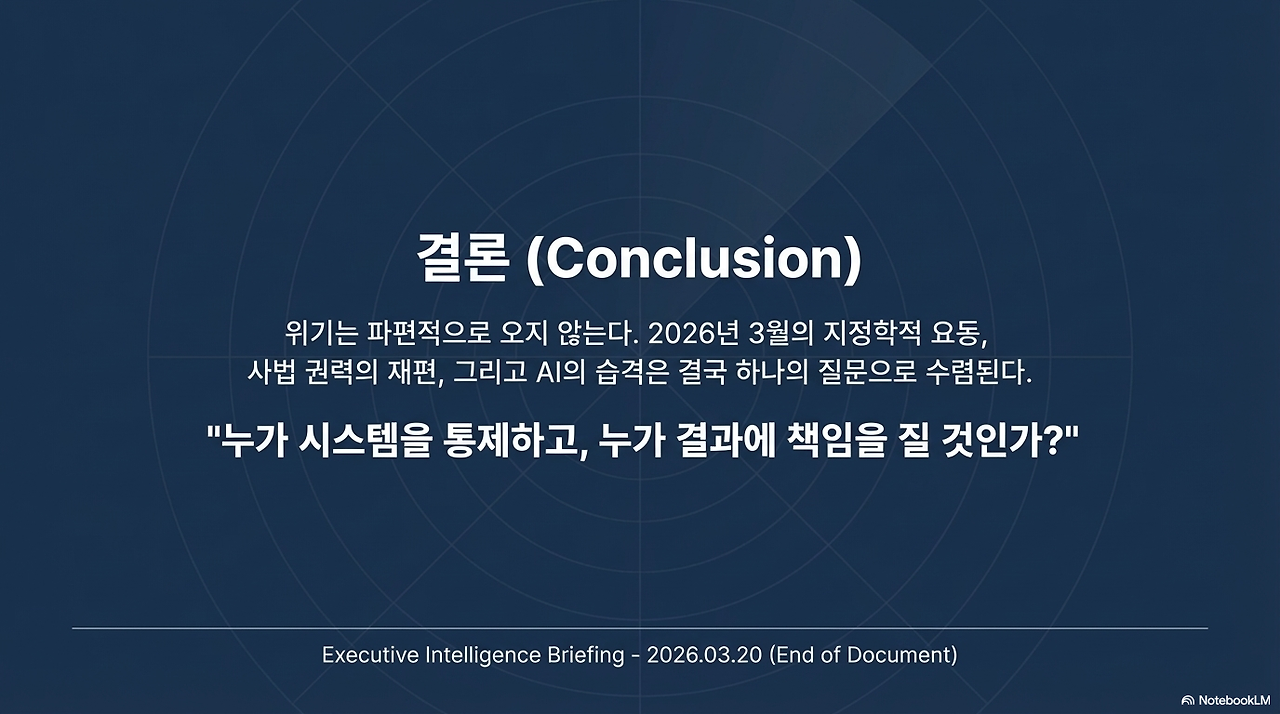 결론 (Conclusion)

위기는 파편적으로 오지 않는다. 2026년 3월의 지정학적 요동, 사법 권력의 재편, 그리고 AI의 습격은 결국 하나의 질문으로 수렴된다.

"누가 시스템을 통제하고, 누가 결과에 책임을 질 것인가?"

Executive Intelligence Briefing - 2026.03.20 (End of Document)

NotebookLM